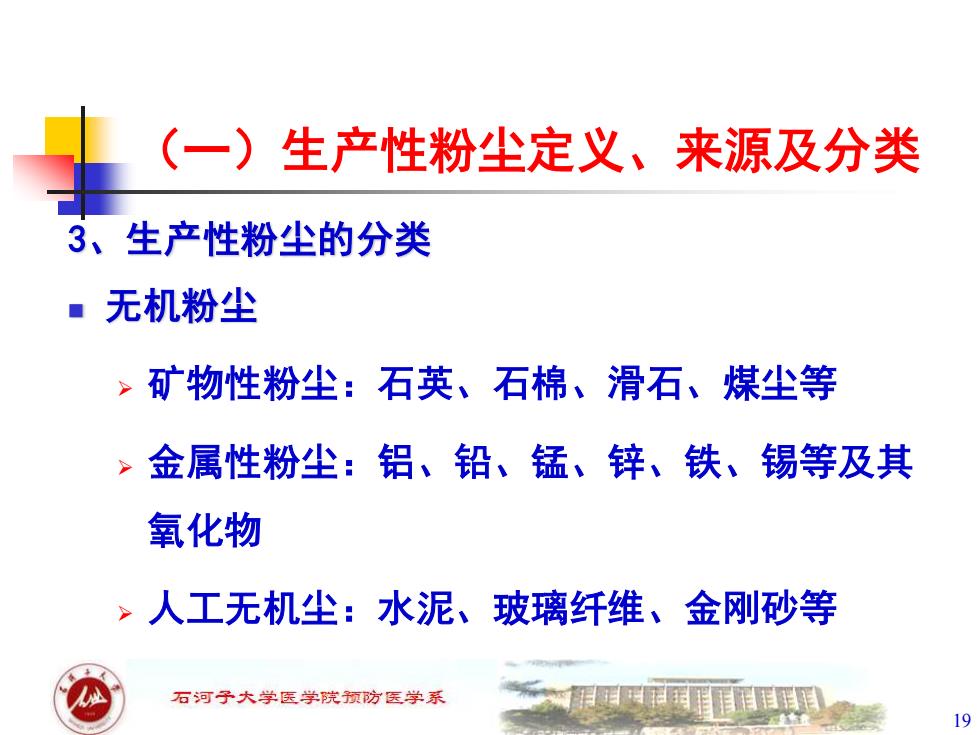 （一）生产性粉尘定义、来源及分类

3、生产性粉尘的分类

无机粉尘

矿物性粉尘：石英、石棉、滑石、煤尘等

金属性粉尘：铝、铅、锰、锌、铁、锡等及其氧化物

人工无机尘：水泥、玻璃纤维、金刚砂等

石河子大学医学院预防医学系

19